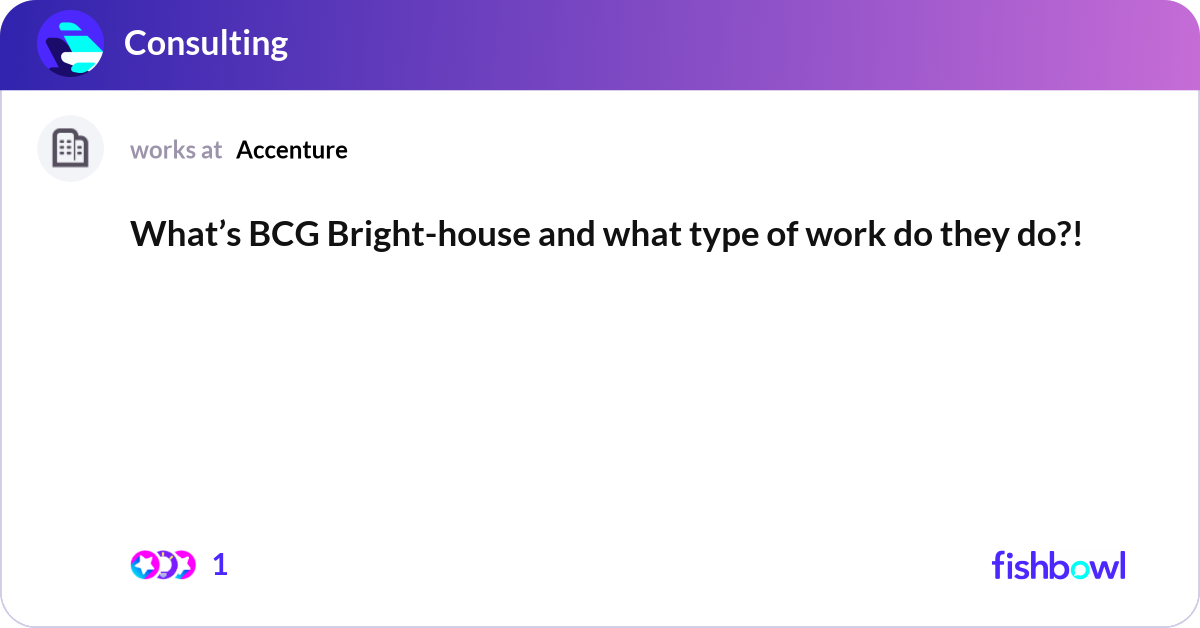 Consulting

works at Accenture

What’s BCG Bright-house and what type of work do they do?!

1

fishbowl